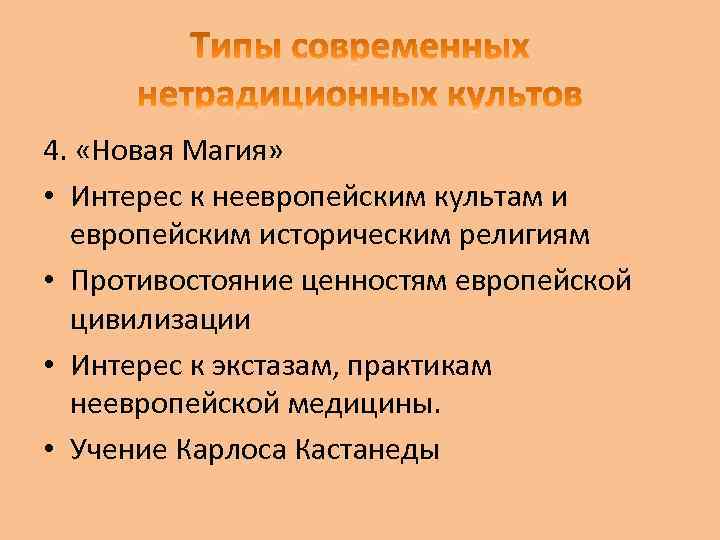 Типы современных нетрадиционных культов

4. «Новая Магия»

• Интерес к неевропейским культам и европейским историческим религиям

• Противостояние ценностям европейской цивилизации

• Интерес к экстазам, практикам неевропейской медицины.

• Учение Карлоса Кастанеды